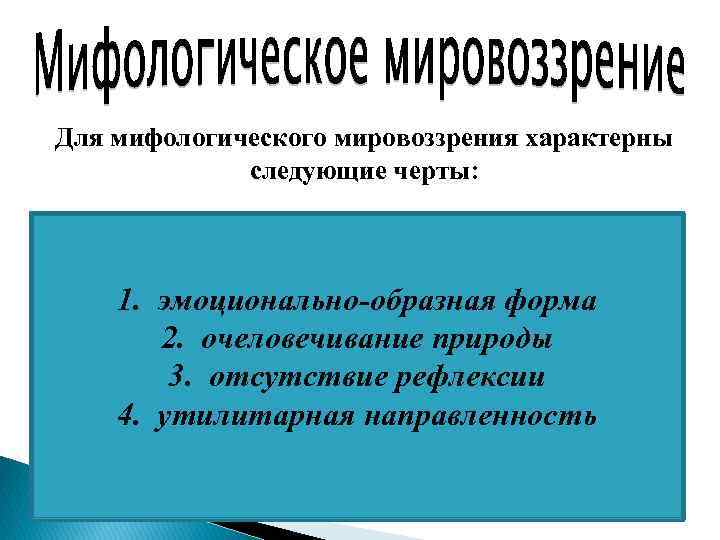 Мифологическое мировоззрение

Для мифологического мировоззрения характерны следующие черты:

1. эмоционально-образная форма
2. очеловечивание природы
3. отсутствие рефлексии
4. утилитарная направленность